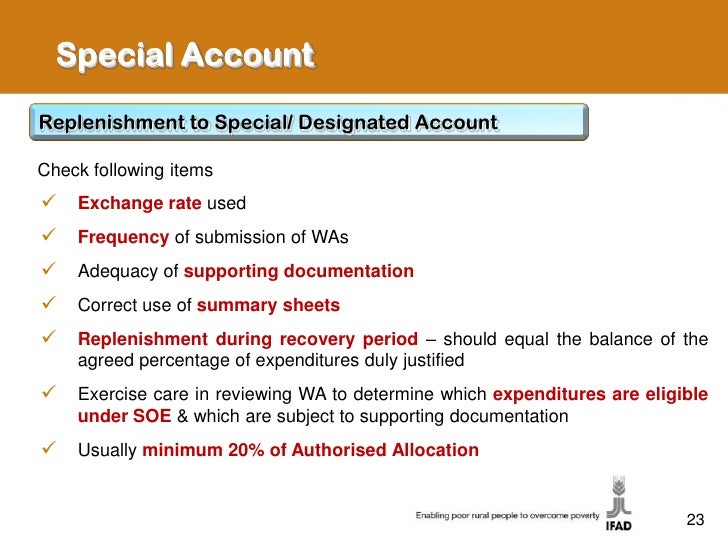 Special Account

Replenishment to Special/ Designated Account

Check following items

✓ Exchange rate used

✓ Frequency of submission of WAs

✓ Adequacy of supporting documentation

✓ Correct use of summary sheets

✓ Replenishment during recovery period – should equal the balance of the agreed percentage of expenditures duly justified

✓ Exercise care in reviewing WA to determine which expenditures are eligible under SOE & which are subject to supporting documentation

✓ Usually minimum 20% of Authorised Allocation

Enabling poor rural people to overcome poverty

IFAD

23